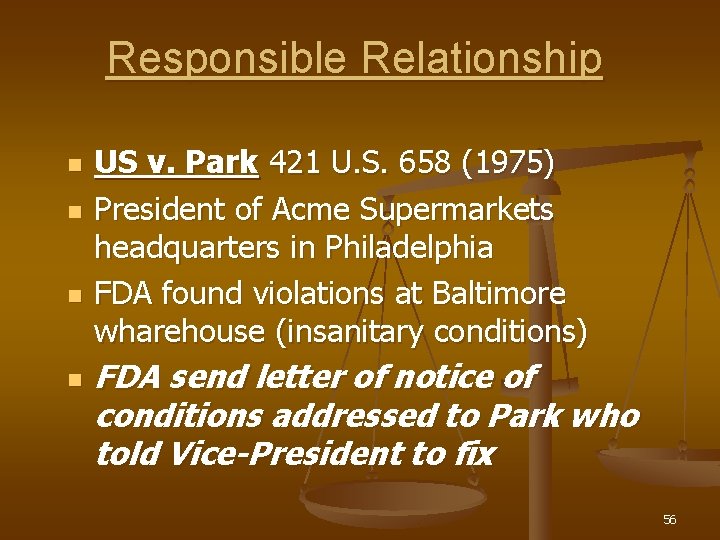 Responsible Relationship

- US v. Park 421 U.S. 658 (1975)
- President of Acme Supermarkets headquarters in Philadelphia
- FDA found violations at Baltimore wharehouse (insanitary conditions)
- FDA send letter of notice of conditions addressed to Park who told Vice-President to fix

56